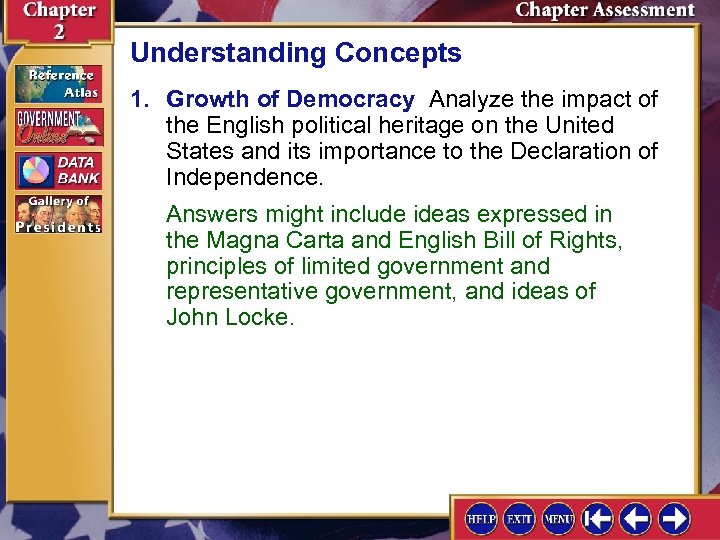 Chapter 2

Chapter Assessment

Reference Atlas

GOVERNMENT Online

DATA BANK

Gallery of Presidents

Understanding Concepts

1. Growth of Democracy Analyze the impact of the English political heritage on the United States and its importance to the Declaration of Independence.

Answers might include ideas expressed in the Magna Carta and English Bill of Rights, principles of limited government and representative government, and ideas of John Locke.

HELP EXIT MENU